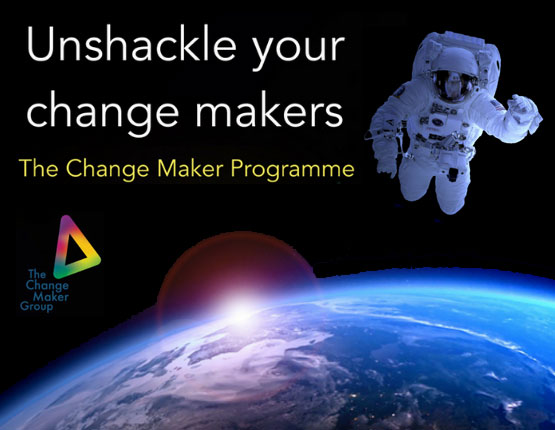 Unshackle your change makers

The Change Maker Programme

The Change Maker Group